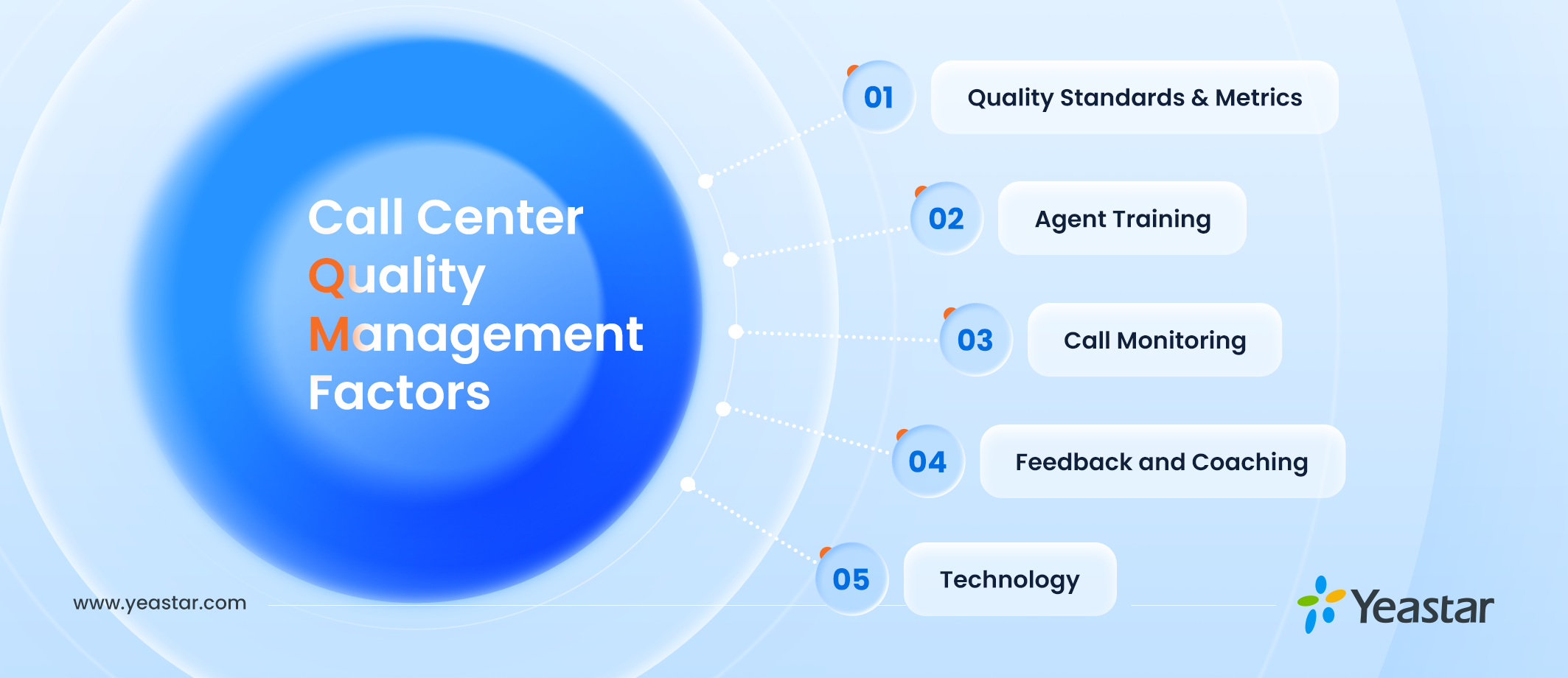 Call Center Quality Management Factors

01 Quality Standards & Metrics

02 Agent Training

03 Call Monitoring

04 Feedback and Coaching

05 Technology

www.yeastar.com

Yeastar